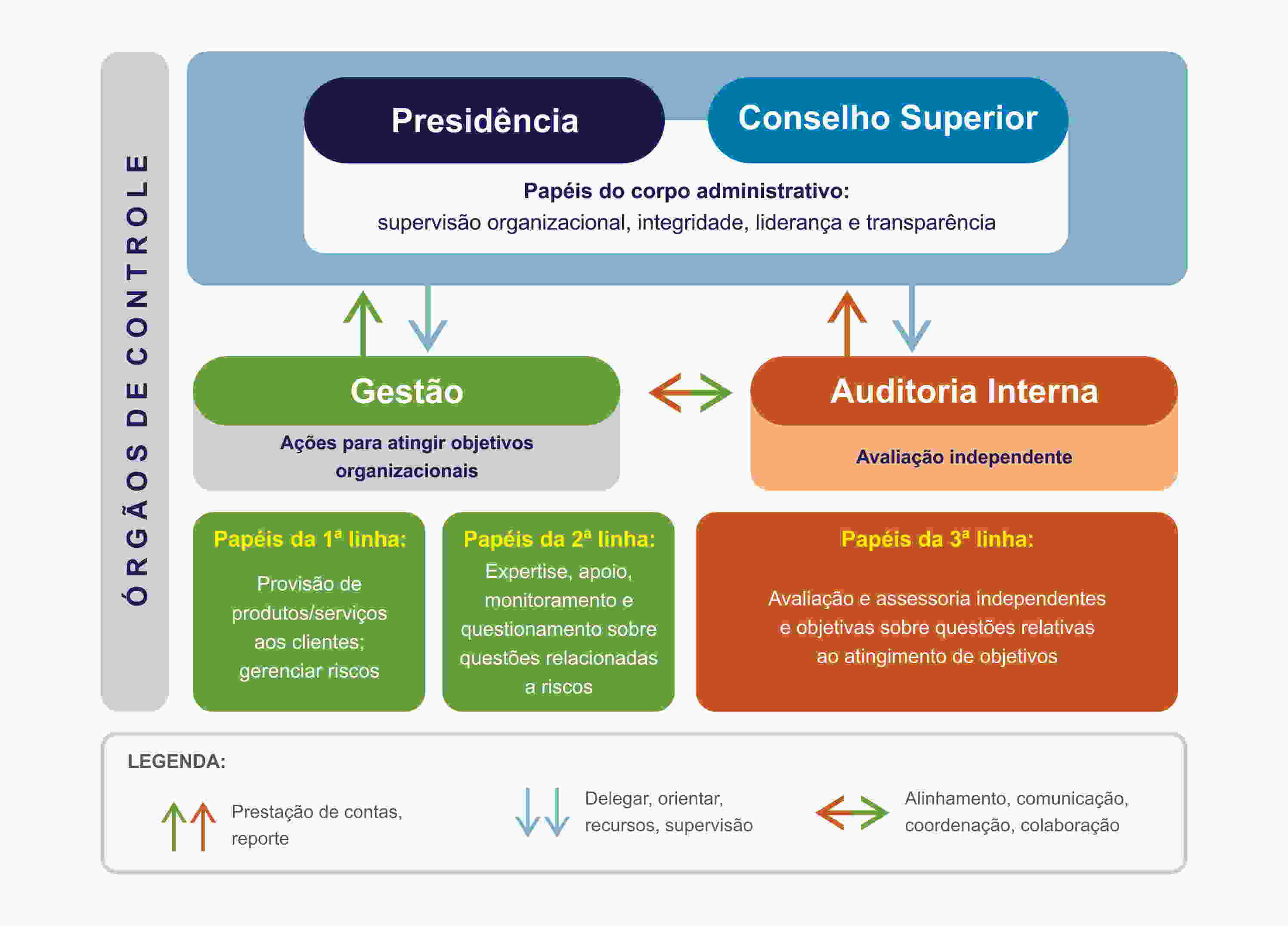 ÓRGÃOS DE CONTROLE

Presidência

Conselho Superior

Papéis do corpo administrativo:
supervisão organizacional, integridade, liderança e transparência

Gestão

Ações para atingir objetivos organizacionais

Auditoria Interna

Avaliação independente

Papéis da 1ª linha:
Provisão de produtos/serviços aos clientes; gerenciar riscos

Papéis da 2ª linha:
Expertise, apoio, monitoramento e questionamento sobre questões relacionadas a riscos

Papéis da 3ª linha:
Avaliação e assessoria independentes e objetivas sobre questões relativas ao atingimento de objetivos

LEGENDA:

Prestação de contas, reporte

Delegar, orientar, recursos, supervisão

Alinhamento, comunicação, coordenação, colaboração